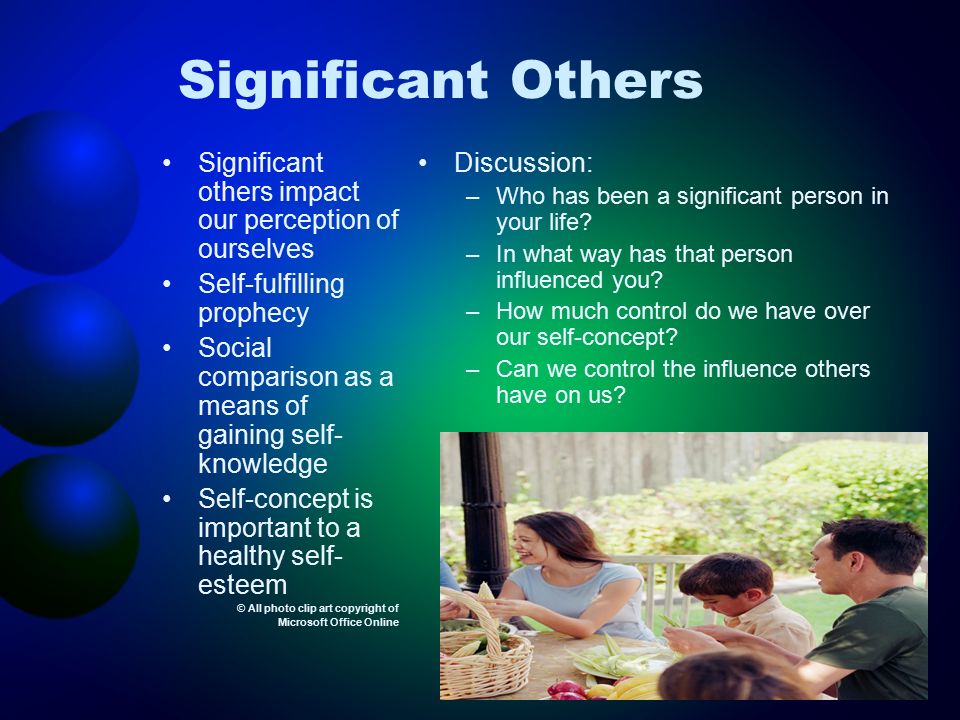 Significant Others

• Significant others impact our perception of ourselves
• Self-fulfilling prophecy
• Social comparison as a means of gaining self-knowledge
• Self-concept is important to a healthy self-esteem

© All photo clip art copyright of Microsoft Office Online

• Discussion:
– Who has been a significant person in your life?
– In what way has that person influenced you?
– How much control do we have over our self-concept?
– Can we control the influence others have on us?